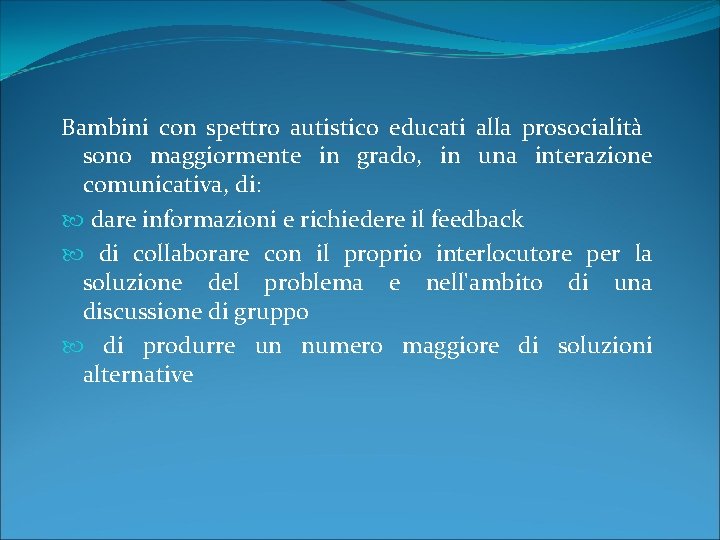 Bambini con spettro autistico educati alla prosocialità sono maggiormente in grado, in una interazione comunicativa, di:

dare informazioni e richiedere il feedback

di collaborare con il proprio interlocutore per la soluzione del problema e nell'ambito di una discussione di gruppo

di produrre un numero maggiore di soluzioni alternative